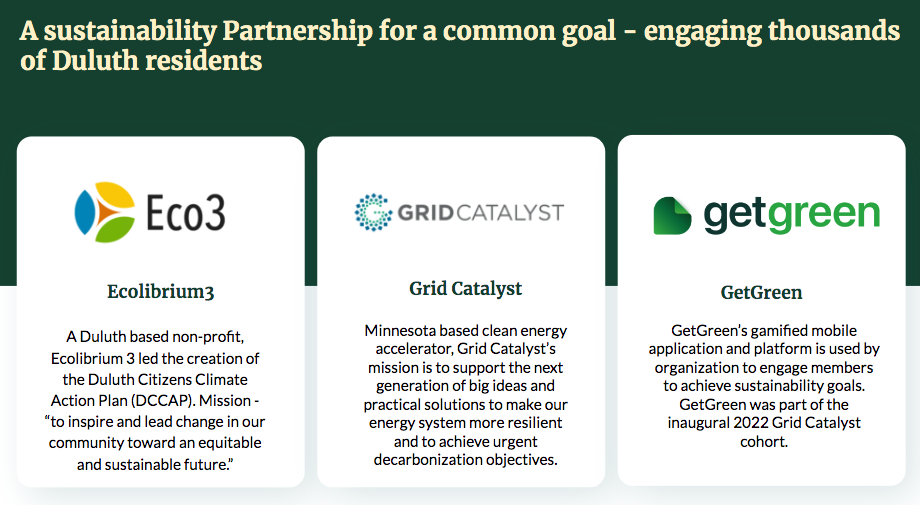 A sustainability Partnership for a common goal - engaging thousands of Duluth residents

Eco3

Ecolibrium3

A Duluth based non-profit, Ecolibrium 3 led the creation of the Duluth Citizens Climate Action Plan (DCCAP). Mission - "to inspire and lead change in our community toward an equitable and sustainable future."

GRIDCATALYST

Grid Catalyst

Minnesota based clean energy accelerator, Grid Catalyst's mission is to support the next generation of big ideas and practical solutions to make our energy system more resilient and to achieve urgent decarbonization objectives.

getgreen

GetGreen

GetGreen's gamified mobile application and platform is used by organization to engage members to achieve sustainability goals. GetGreen was part of the inaugural 2022 Grid Catalyst cohort.